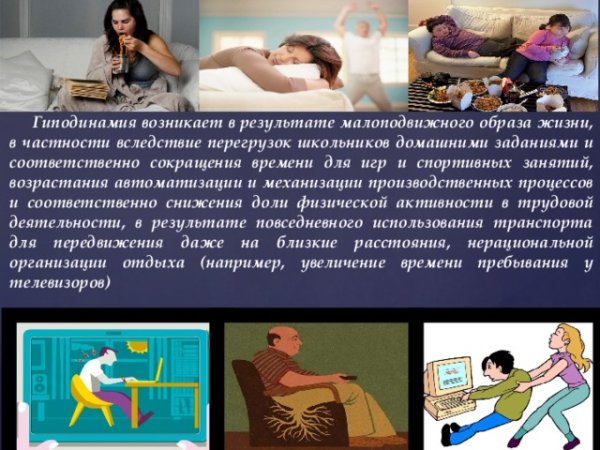 Гиподинамия возникает в результате малоподвижного образа жизни, в частности вследствие перегрузок школьников домашними заданиями и соответственно сокращения времени для игр и спортивных занятий, возрастания автоматизации и механизации производственных процессов и соответственно снижения доли физической активности в трудовой деятельности, в результате повседневного использования транспорта для передвижения даже на близкие расстояния, нерациональной организации отдыха (например, увеличение времени пребывания у телевизоров)